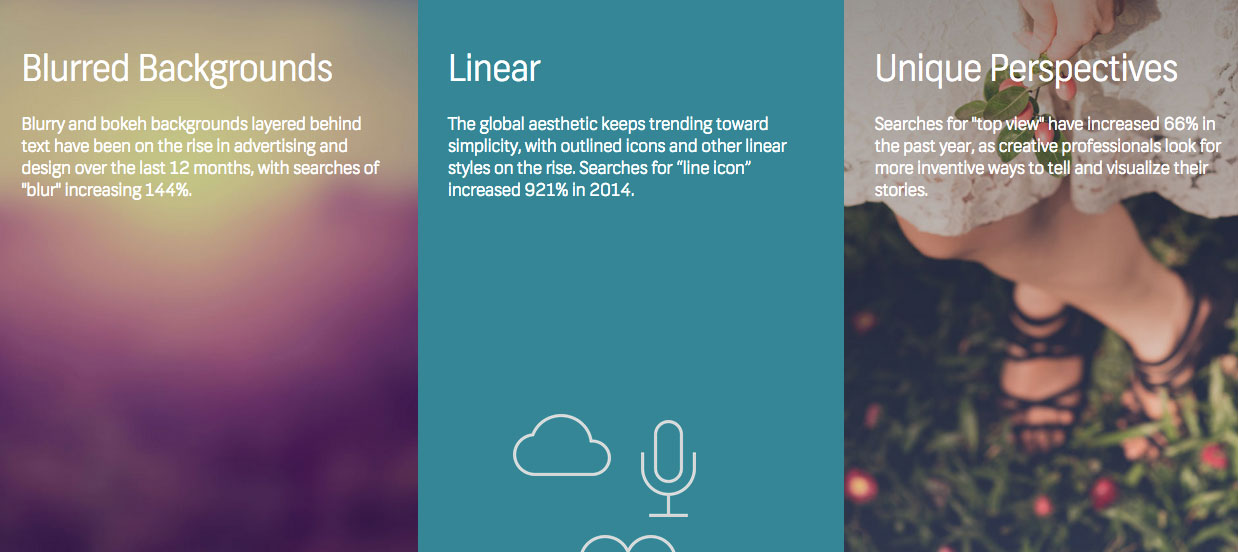 Blurred Backgrounds

Blurry and bokeh backgrounds layered behind text have been on the rise in advertising and design over the last 12 months, with searches of "blur" increasing 144%.

Linear

The global aesthetic keeps trending toward simplicity, with outlined icons and other linear styles on the rise. Searches for “line icon” increased 921% in 2014.

Unique Perspectives

Searches for "top view" have increased 66% in the past year, as creative professionals look for more inventive ways to tell and visualize their stories.